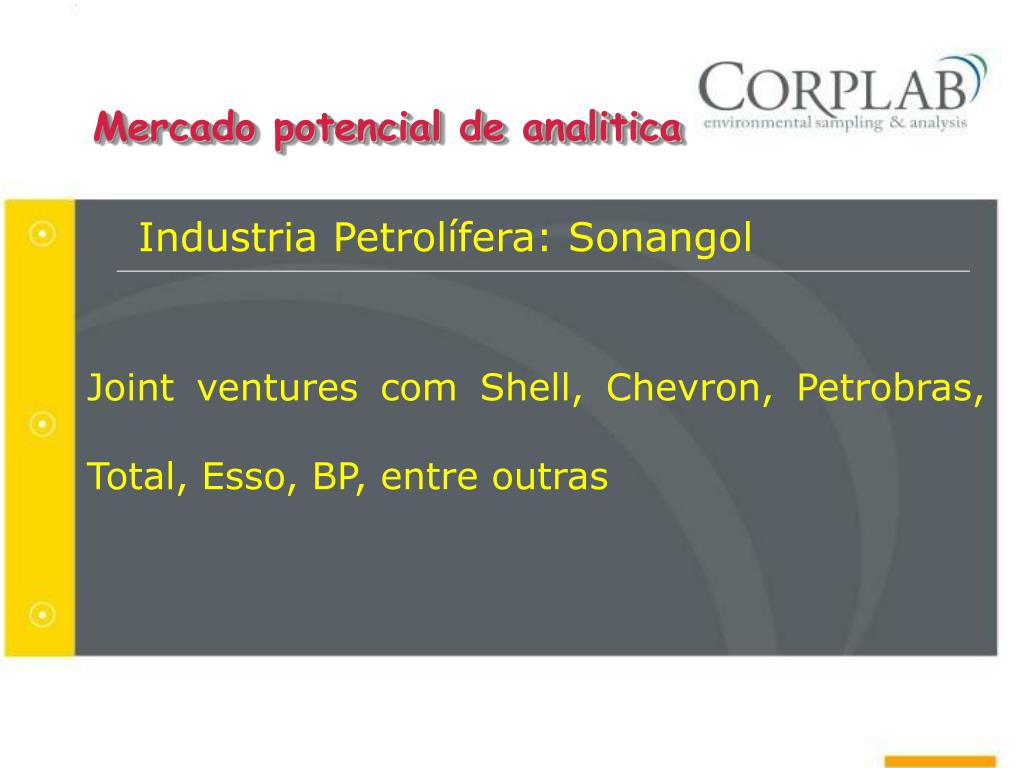 Mercado potencial de analitica

CORPLAB
environmental sampling & analysis

Industria Petrolífera: Sonangol

Joint ventures com Shell, Chevron, Petrobras, Total, Esso, BP, entre outras